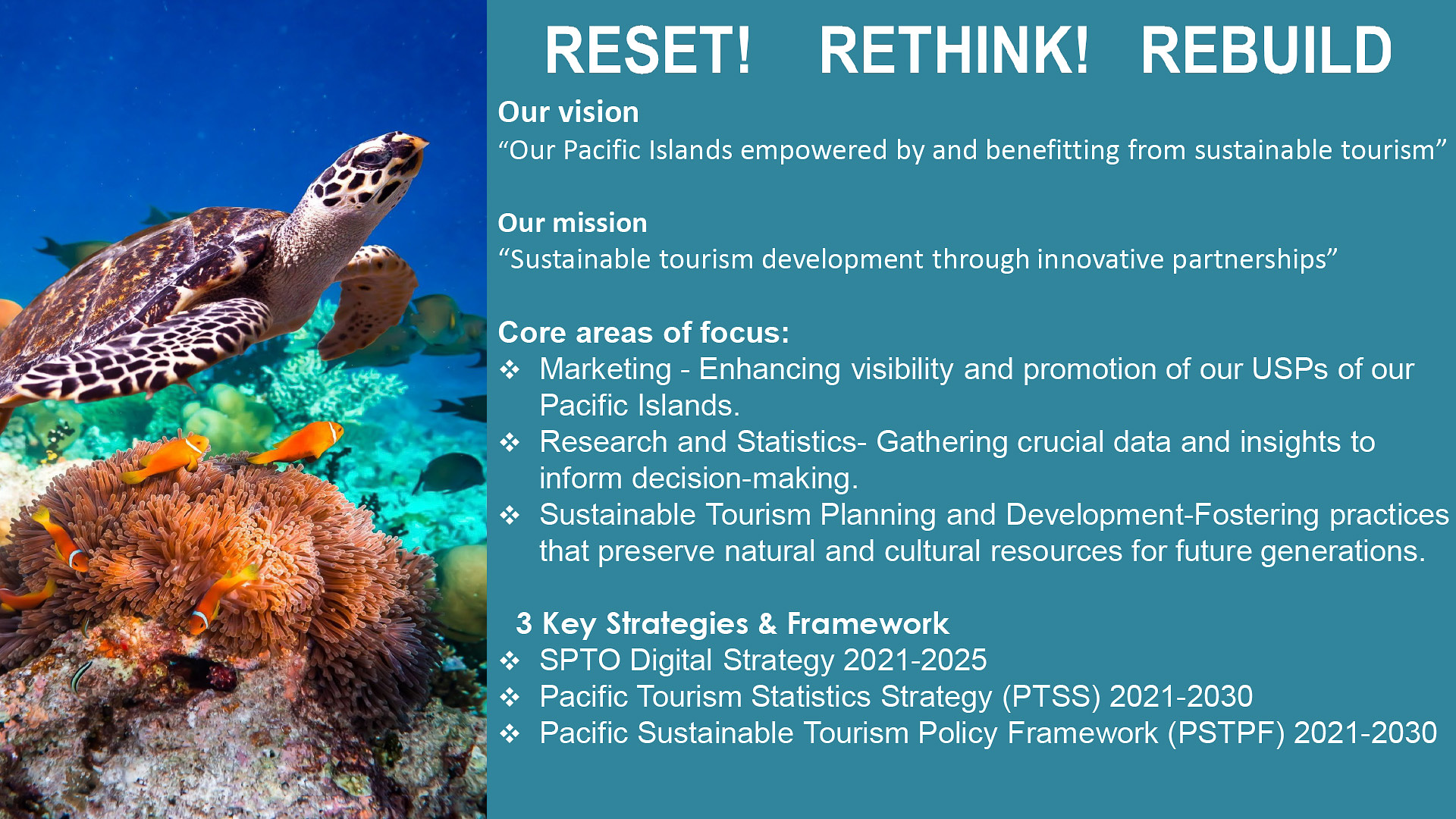 RESET! RETHINK! REBUILD

Our vision
“Our Pacific Islands empowered by and benefitting from sustainable tourism”

Our mission
“Sustainable tourism development through innovative partnerships”

Core areas of focus:
❖ Marketing - Enhancing visibility and promotion of our USPs of our Pacific Islands.
❖ Research and Statistics- Gathering crucial data and insights to inform decision-making.
❖ Sustainable Tourism Planning and Development-Fostering practices that preserve natural and cultural resources for future generations.

3 Key Strategies & Framework
❖ SPTO Digital Strategy 2021-2025
❖ Pacific Tourism Statistics Strategy (PTSS) 2021-2030
❖ Pacific Sustainable Tourism Policy Framework (PSTPF) 2021-2030